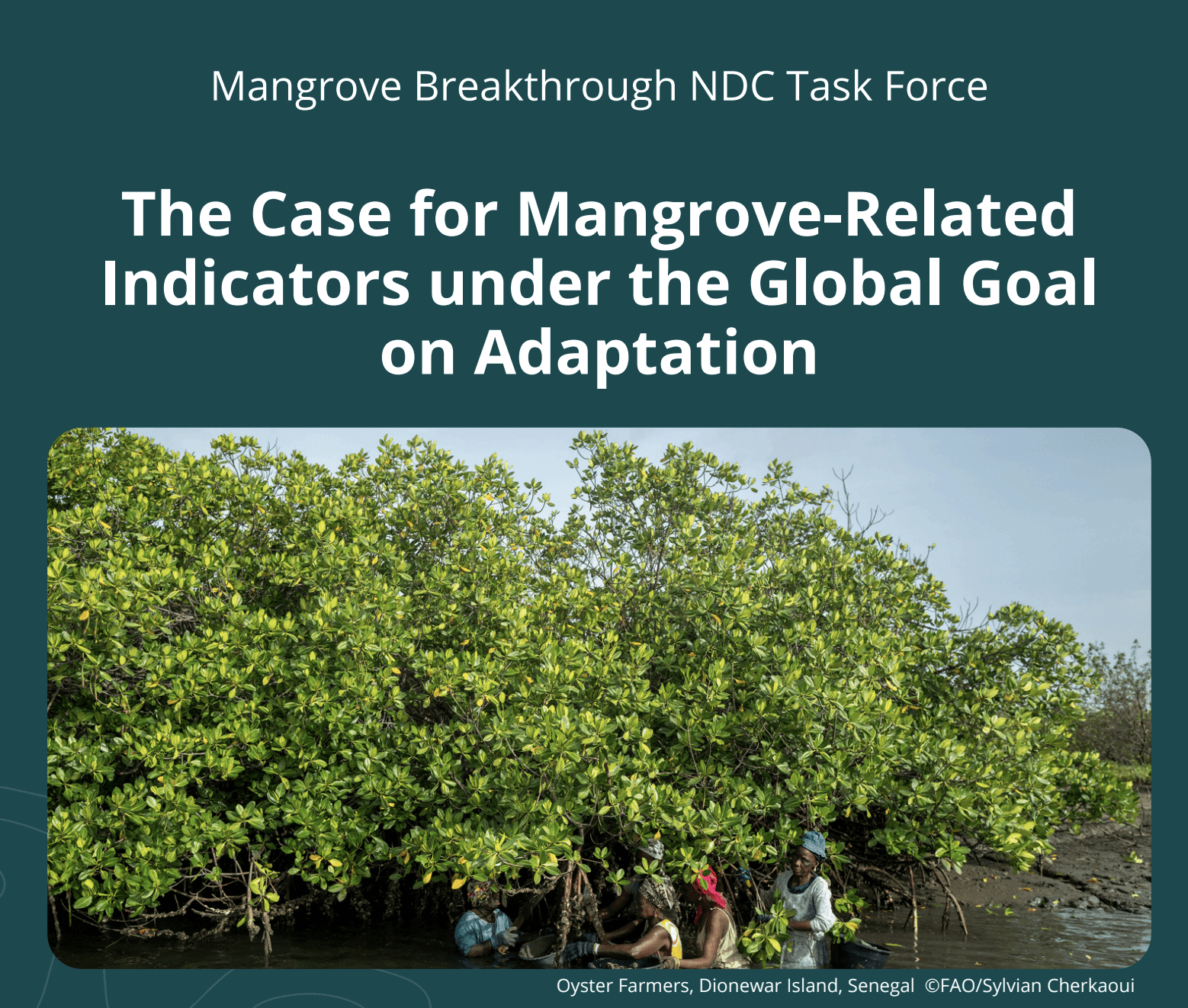 Mangrove Breakthrough NDC Task Force

The Case for Mangrove-Related Indicators under the Global Goal on Adaptation

Oyster Farmers, Dionewar Island, Senegal ©FAO/Sylvian Cherkaoui